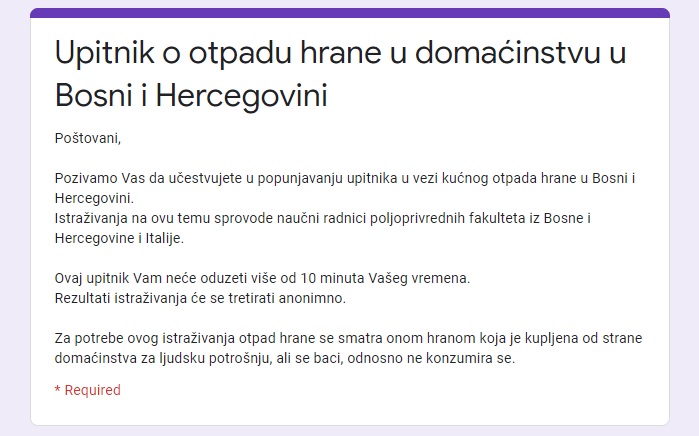 Upitnik o otpadu hrane u domaćinstvu u Bosni i Hercegovini

Poštovani,

Pozivamo Vas da učestvujete u popunjavanju upitnika u vezi kućnog otpada hrane u Bosni i Hercegovini.
Istraživanja na ovu temu sprovode naučni radnici poljoprivrednih fakulteta iz Bosne i Hercegovine i Italije.

Ovaj upitnik Vam neće oduzeti više od 10 minuta Vašeg vremena.
Rezultati istraživanja će se tretirati anonimno.

Za potrebe ovog istraživanja otpad hrane se smatra onom hranom koja je kupljena od strane domaćinstva za ljudsku potrošnju, ali se baci, odnosno ne konzumira se.

* Required